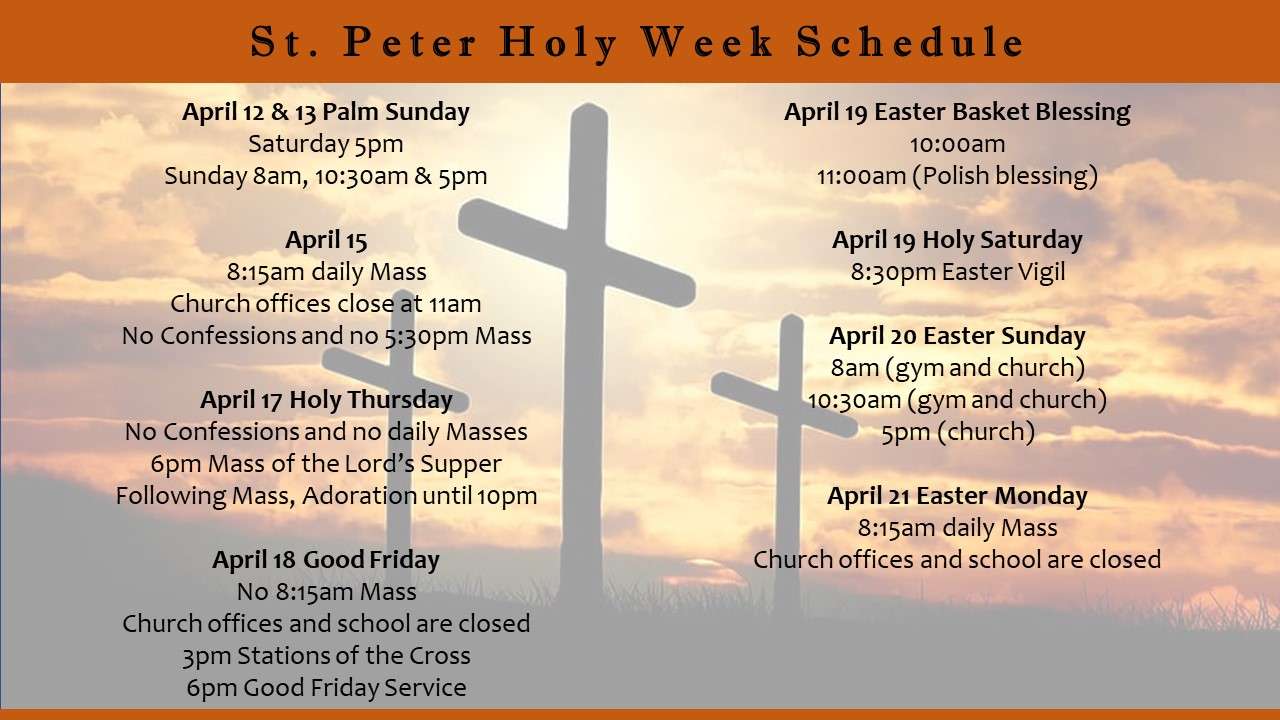 St. Peter Holy Week Schedule

April 12 & 13 Palm Sunday
Saturday 5pm
Sunday 8am, 10:30am & 5pm

April 15
8:15am daily Mass
Church offices close at 11am
No Confessions and no 5:30pm Mass

April 17 Holy Thursday
No Confessions and no daily Masses
6pm Mass of the Lord's Supper
Following Mass, Adoration until 10pm

April 18 Good Friday
No 8:15am Mass
Church offices and school are closed
3pm Stations of the Cross
6pm Good Friday Service

April 19 Easter Basket Blessing
10:00am
11:00am (Polish blessing)

April 19 Holy Saturday
8:30pm Easter Vigil

April 20 Easter Sunday
8am (gym and church)
10:30am (gym and church)
5pm (church)

April 21 Easter Monday
8:15am daily Mass
Church offices and school are closed